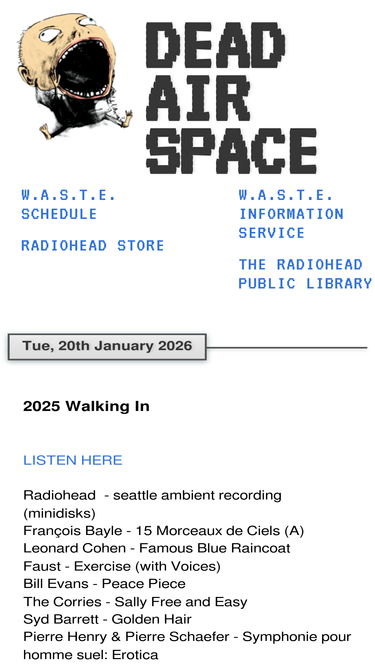 DEAD AIR SPACE

W.A.S.T.E. SCHEDULE

RADIOHEAD STORE

W.A.S.T.E. INFORMATION SERVICE

THE RADIOHEAD PUBLIC LIBRARY

Tue, 20th January 2026

2025 Walking In

LISTEN HERE

Radiohead - seattle ambient recording (minidisks)
François Bayle - 15 Morceaux de Ciels (A)
Leonard Cohen - Famous Blue Raincoat
Faust - Exercise (with Voices)
Bill Evans - Peace Piece
The Corries - Sally Free and Easy
Syd Barrett - Golden Hair
Pierre Henry & Pierre Schaefer - Symphonie pour homme suel: Erotica